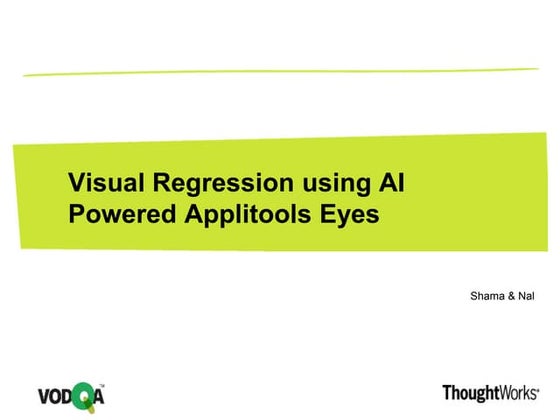 Visual Regression using AI Powered Applitools Eyes

Shama & Nal

VODQA™

ThoughtWorks®